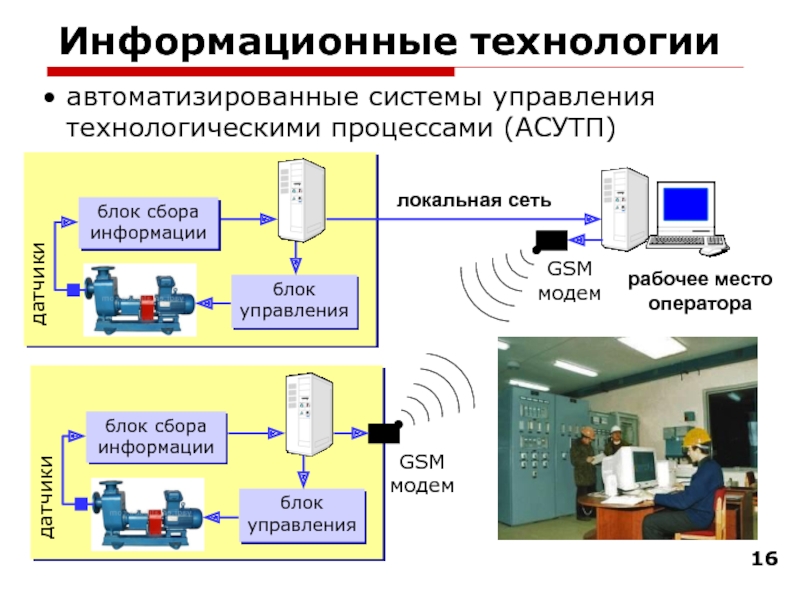 Информационные технологии

• автоматизированные системы управления технологическими процессами (АСУТП)

датчики

блок сбора информации

блок управления

локальная сеть

GSM модем

рабочее место оператора

датчики

блок сбора информации

блок управления

GSM модем

16